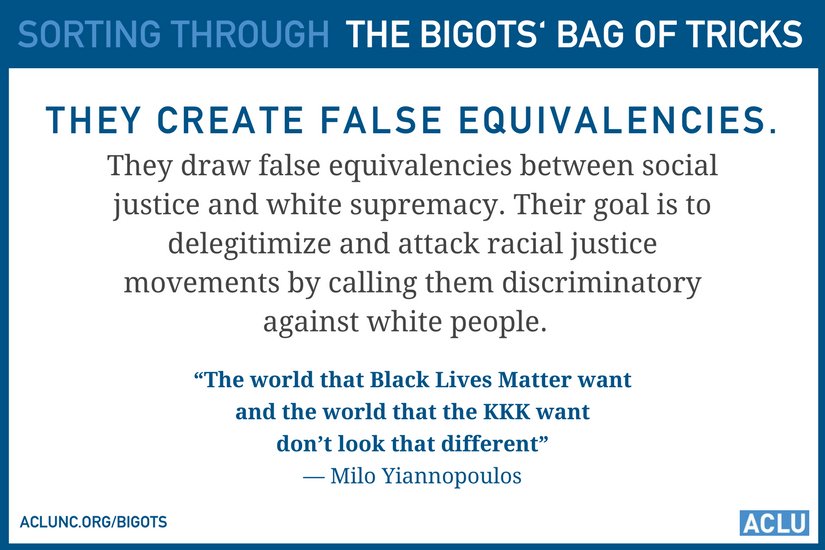 SORTING THROUGH THE BIGOTS' BAG OF TRICKS

THEY CREATE FALSE EQUIVALENCIES.

They draw false equivalencies between social justice and white supremacy. Their goal is to delegitimize and attack racial justice movements by calling them discriminatory against white people.

"The world that Black Lives Matter want and the world that the KKK want don't look that different"
— Milo Yiannopoulos

ACLUNC.ORG/BIGOTS

ACLU